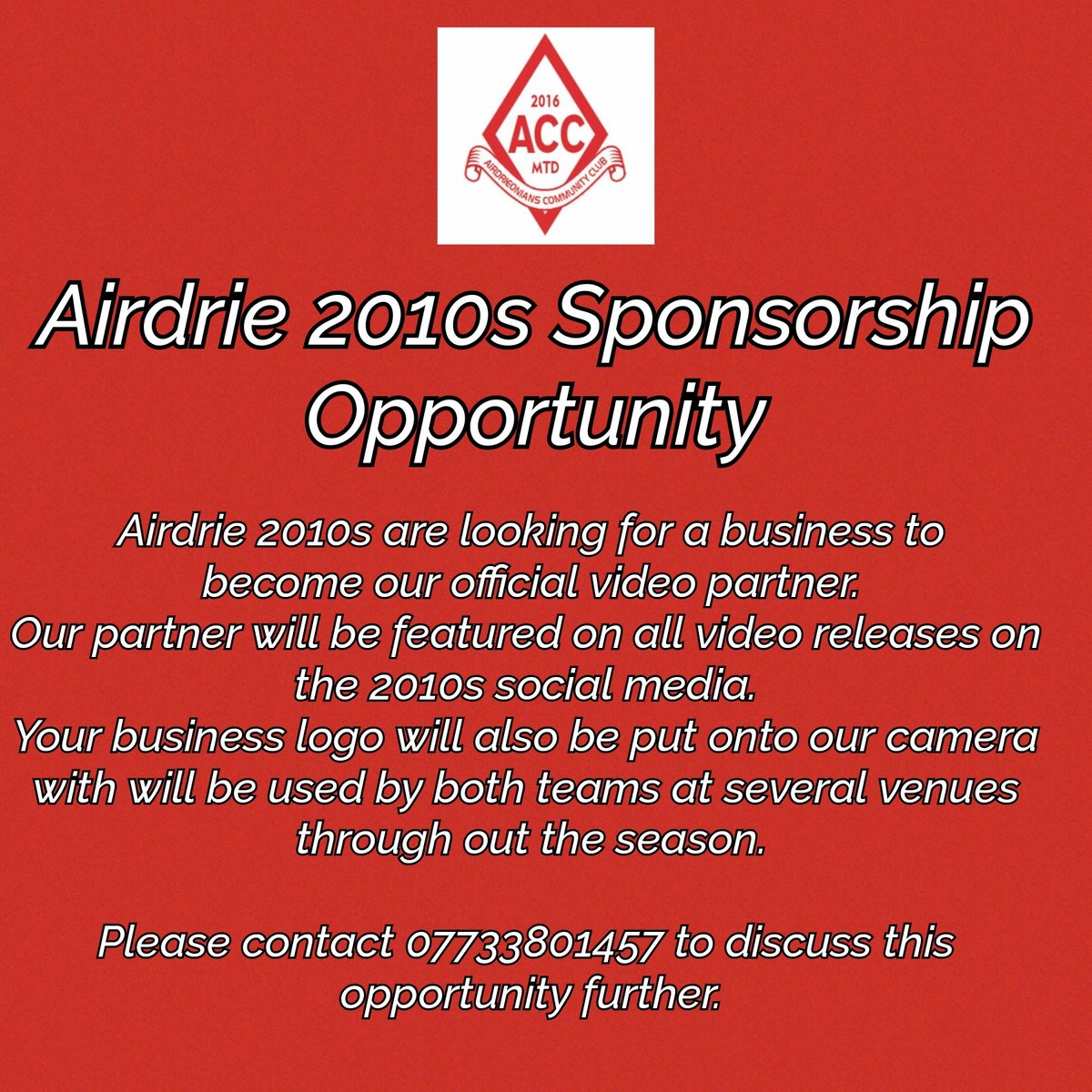 2016
ACC
MTD
AIRDRIEONIANS COMMUNITY CLUB

Airdrie 2010s Sponsorship Opportunity

Airdrie 2010s are looking for a business to become our official video partner.
Our partner will be featured on all video releases on the 2010s social media.
Your business logo will also be put onto our camera with will be used by both teams at several venues through out the season.

Please contact 07733801457 to discuss this opportunity further.